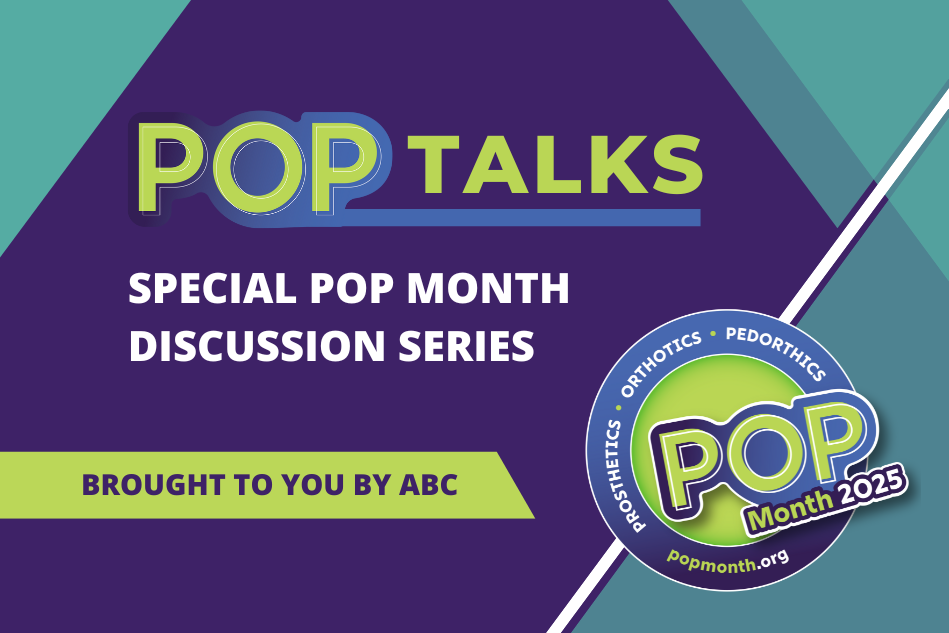 POP TALKS

SPECIAL POP MONTH DISCUSSION SERIES

BROUGHT TO YOU BY ABC

PROSTHETICS • ORTHOTICS • PEDORTHICS

POP

Month 2025

popmonth.org